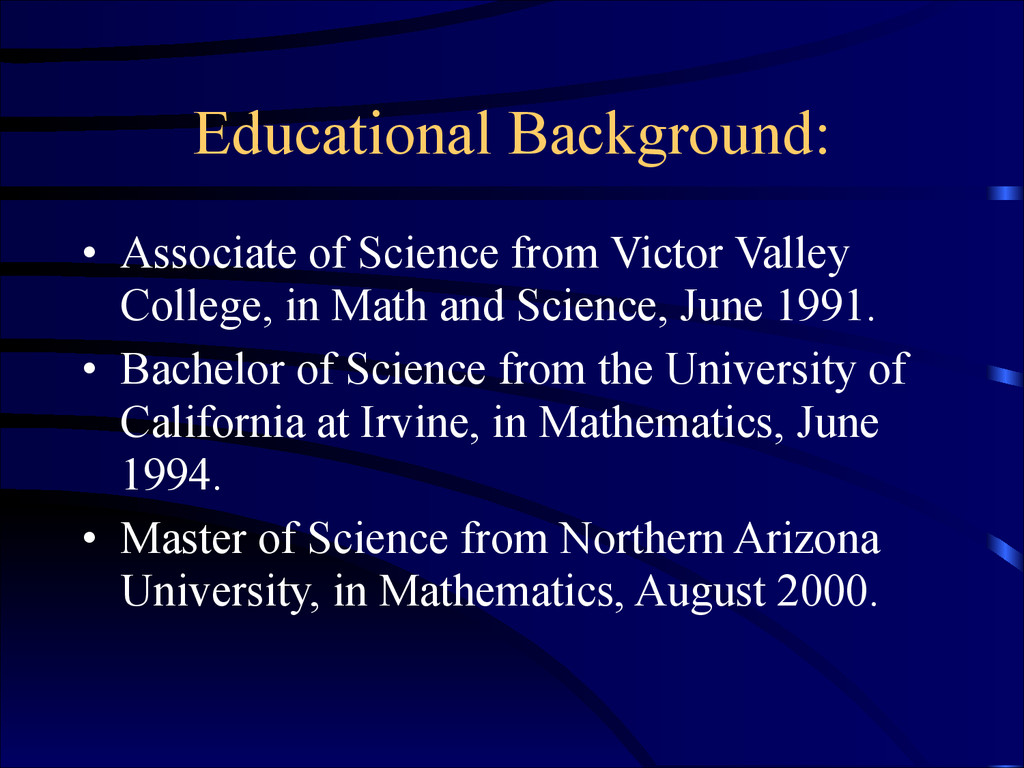 Educational Background:

• Associate of Science from Victor Valley College, in Math and Science, June 1991.

• Bachelor of Science from the University of California at Irvine, in Mathematics, June 1994.

• Master of Science from Northern Arizona University, in Mathematics, August 2000.